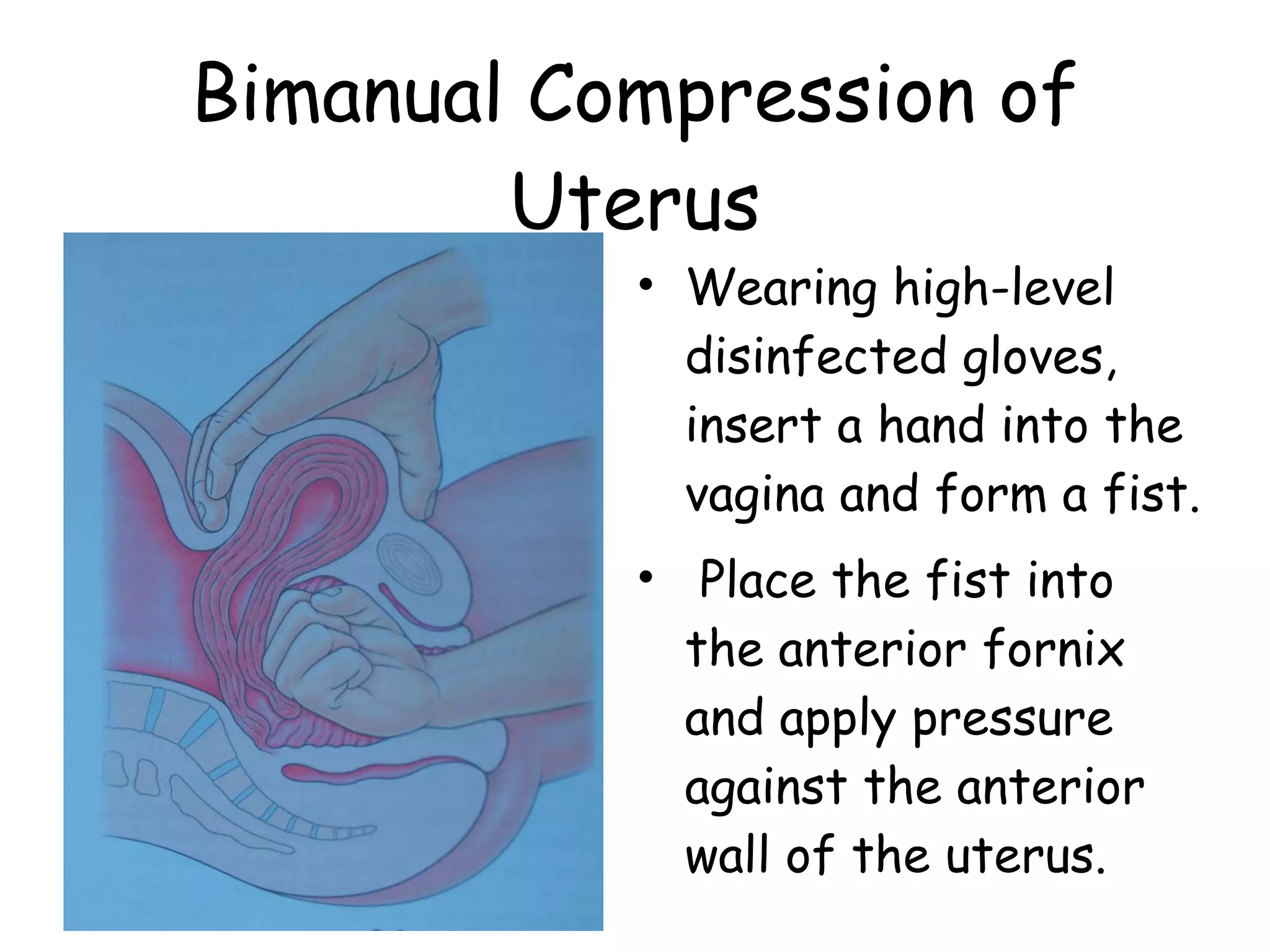 Bimanual Compression of Uterus

• Wearing high-level disinfected gloves, insert a hand into the vagina and form a fist.

• Place the fist into the anterior fornix and apply pressure against the anterior wall of the uterus.